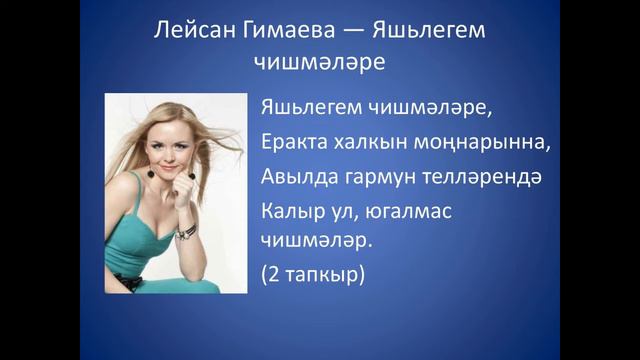 Лейсан Гимаева — Яшьлегем чишмәләре

Яшьлегем чишмәләре,

Еракта халкын моңнарынна,

Авылда гармун телләрендә

Калыр ул, югалмас чишмәләр.

(2 тапкыр)